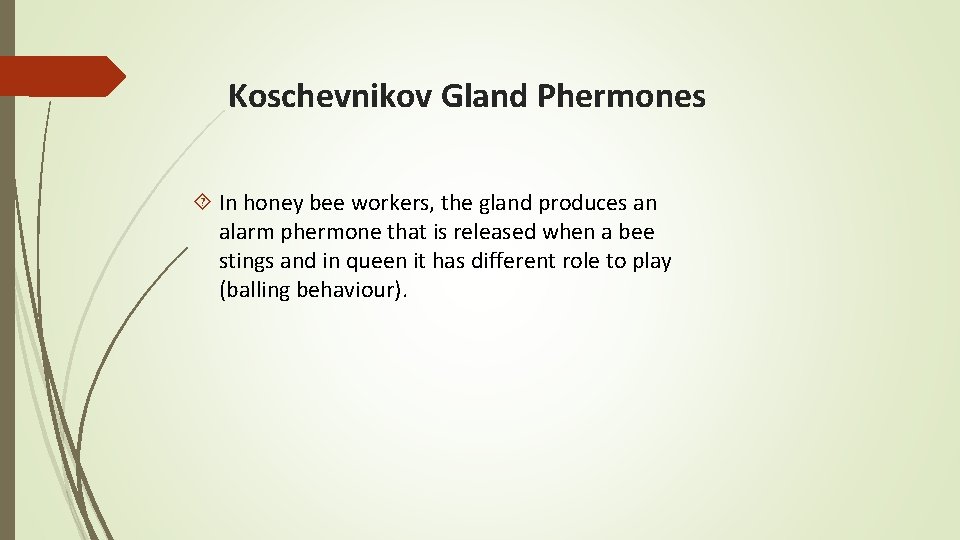 Koschevnikov Gland Phermones

In honey bee workers, the gland produces an alarm phermone that is released when a bee stings and in queen it has different role to play (balling behaviour).